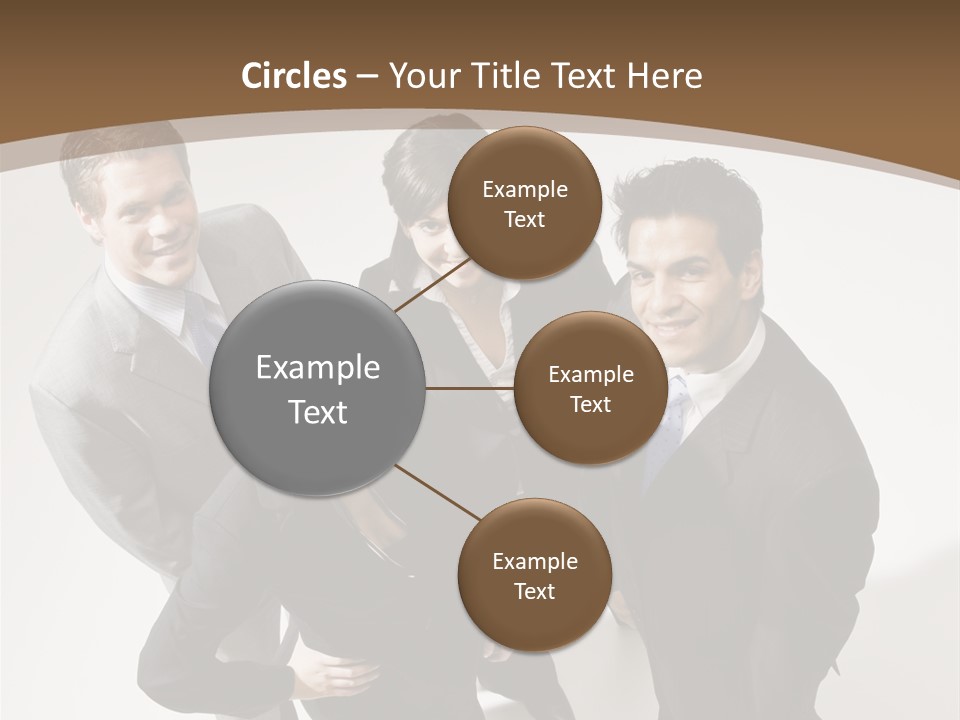 Circles – Your Title Text Here

Example Text

Example Text

Example Text

Example Text